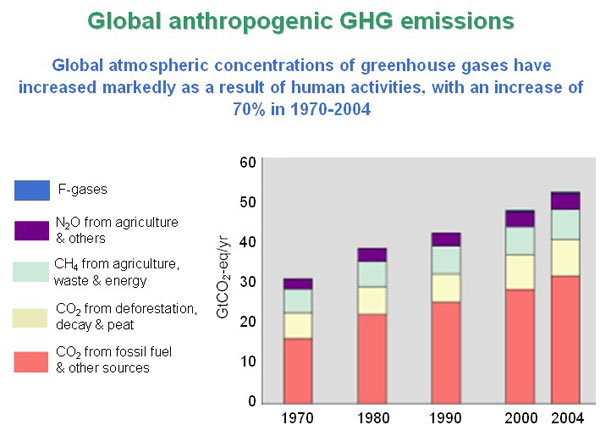 Global anthropogenic GHG emissions

Global atmospheric concentrations of greenhouse gases have increased markedly as a result of human activities, with an increase of 70% in 1970-2004

F-gases

$N_2O$ from agriculture & others

$CH_4$ from agriculture, waste & energy

$CO_2$ from deforestation, decay & peat

$CO_2$ from fossil fuel & other sources

$GtCO_2$-eq/yr

60
50
40
30
20
10
0

1970 1980 1990 2000 2004